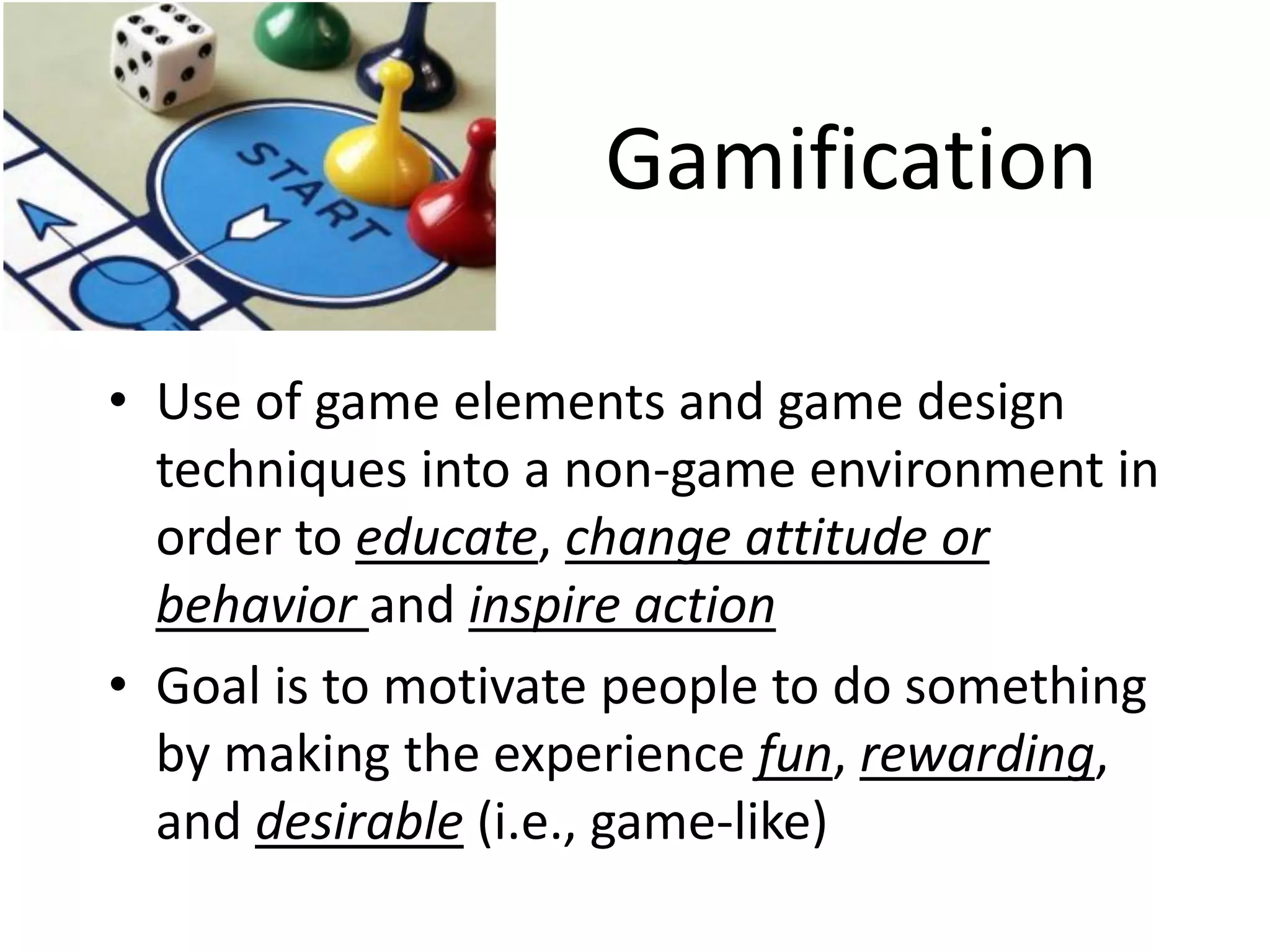 START

Gamification

• Use of game elements and game design techniques into a non-game environment in order to educate, change attitude or behavior and inspire action

• Goal is to motivate people to do something by making the experience fun, rewarding, and desirable (i.e., game-like)